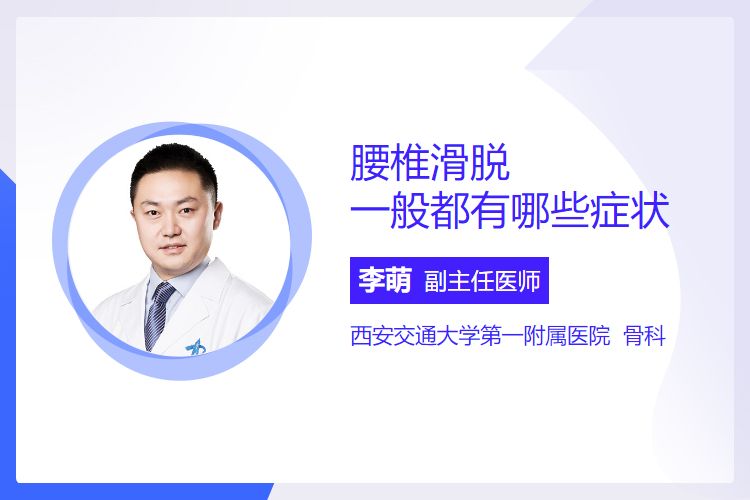 腰椎滑脱
一般都有哪些症状

李萌 副主任医师

西安交通大学第一附属医院 骨科